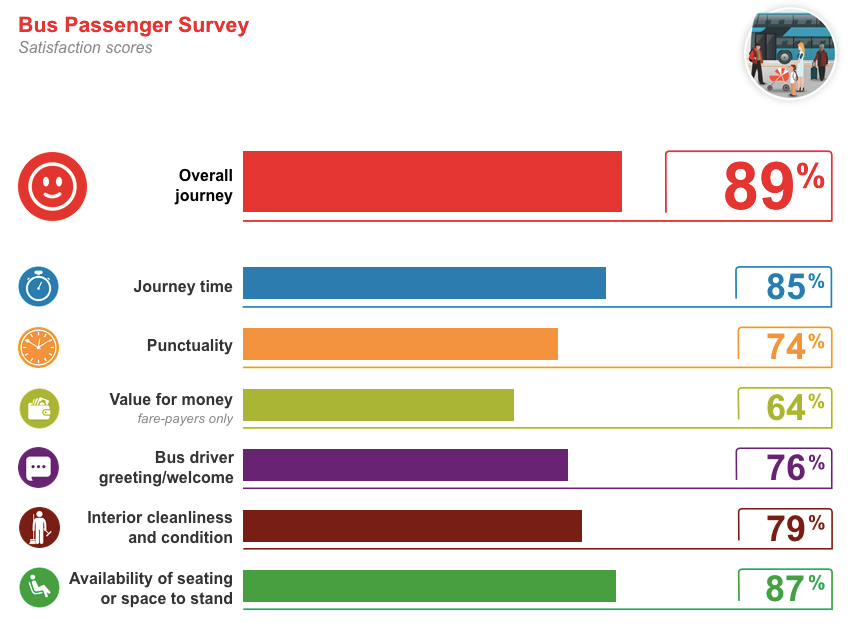 Bus Passenger Survey
Satisfaction scores

Overall journey 89%

Journey time 85%

Punctuality 74%

Value for money
fare-payers only 64%

Bus driver greeting/welcome 76%

Interior cleanliness and condition 79%

Availability of seating or space to stand 87%